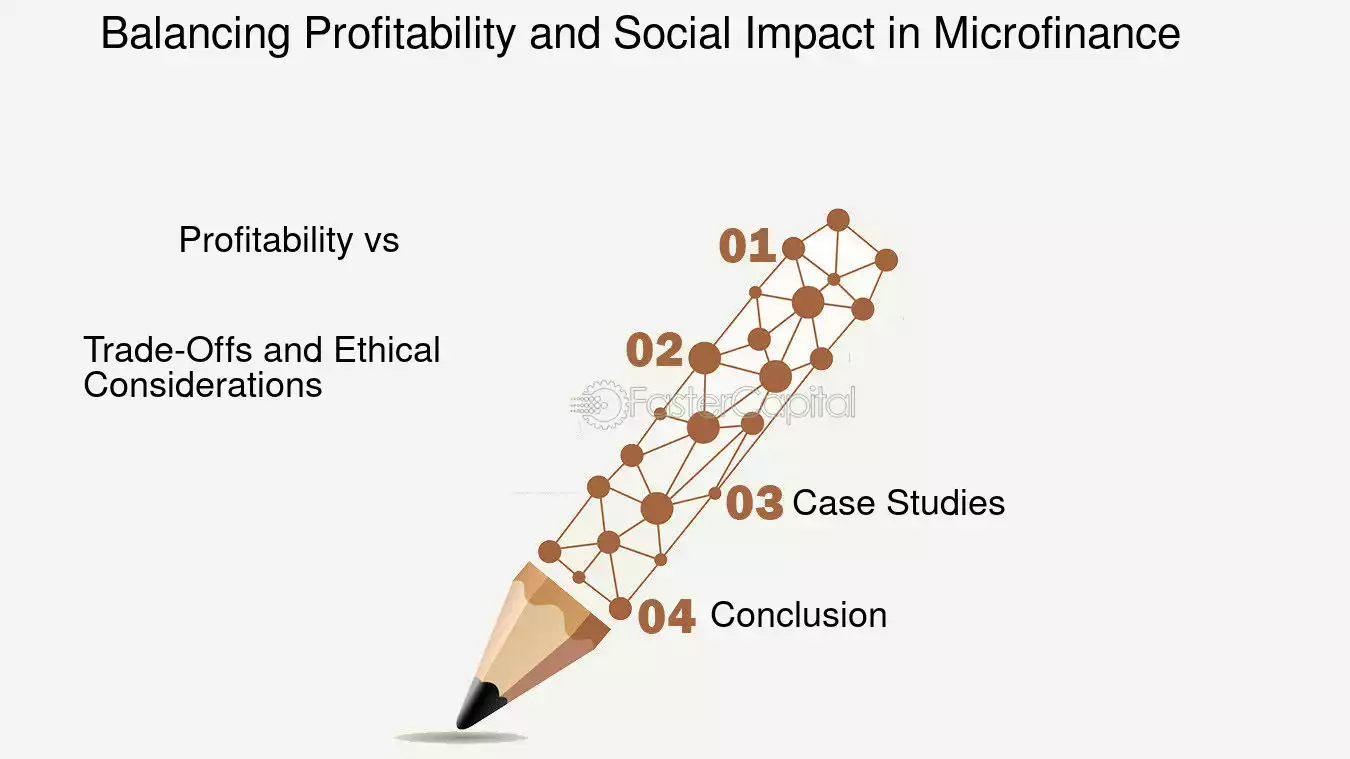 Balancing Profitability and Social Impact in Microfinance

Profitability vs

01

Trade-Offs and Ethical Considerations

02

FasterCapital

03 Case Studies

04 Conclusion